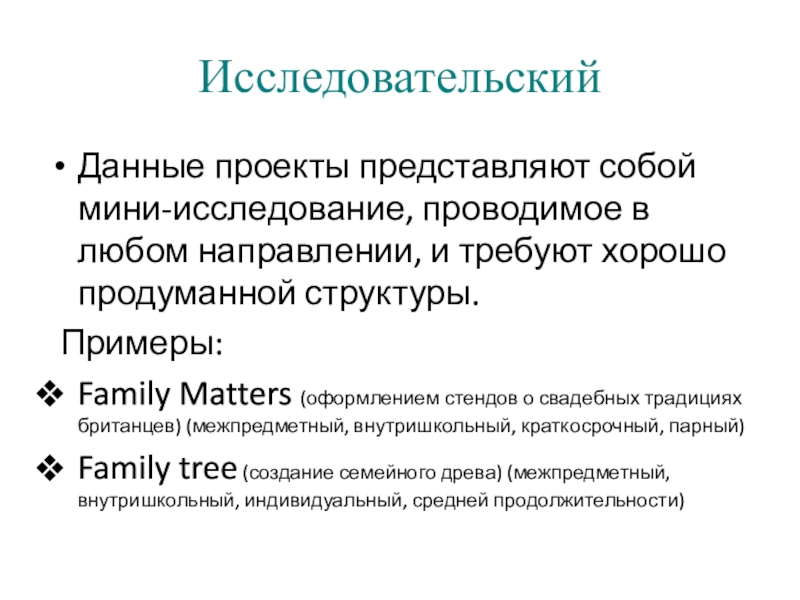 Исследовательский

• Данные проекты представляют собой мини-исследование, проводимое в любом направлении, и требуют хорошо продуманной структуры.

Примеры:

❖ Family Matters (оформлением стендов о свадебных традициях британцев) (межпредметный, внутришкольный, краткосрочный, парный)

❖ Family tree (создание семейного древа) (межпредметный, внутришкольный, индивидуальный, средней продолжительности)